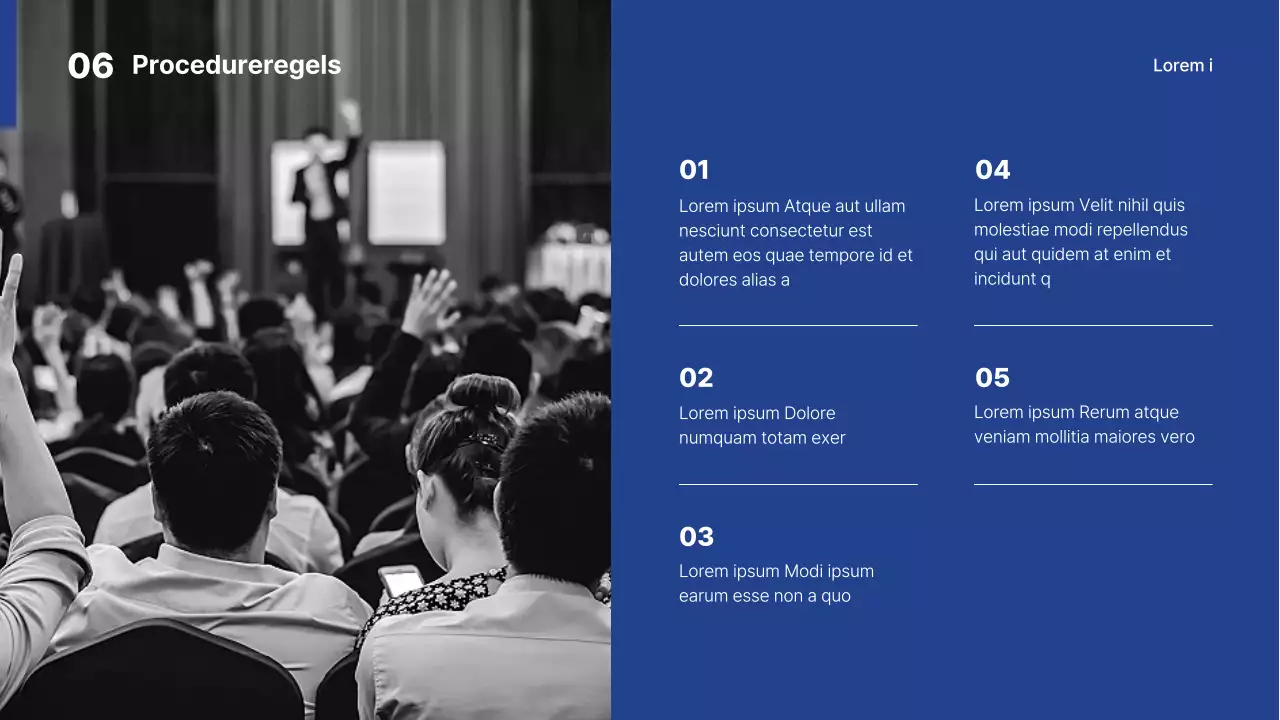 06 Procedureregels

Lorem i

01
Lorem ipsum Atque aut ullam nesciunt consectetur est autem eos quae tempore id et dolores alias a

02
Lorem ipsum Dolore numquam totam exer

03
Lorem ipsum Modi ipsum earum esse non a quo

04
Lorem ipsum Velit nihil quis molestiae modi repellendus qui aut quidem at enim et incidunt q

05
Lorem ipsum Rerum atque veniam mollitia maiores vero